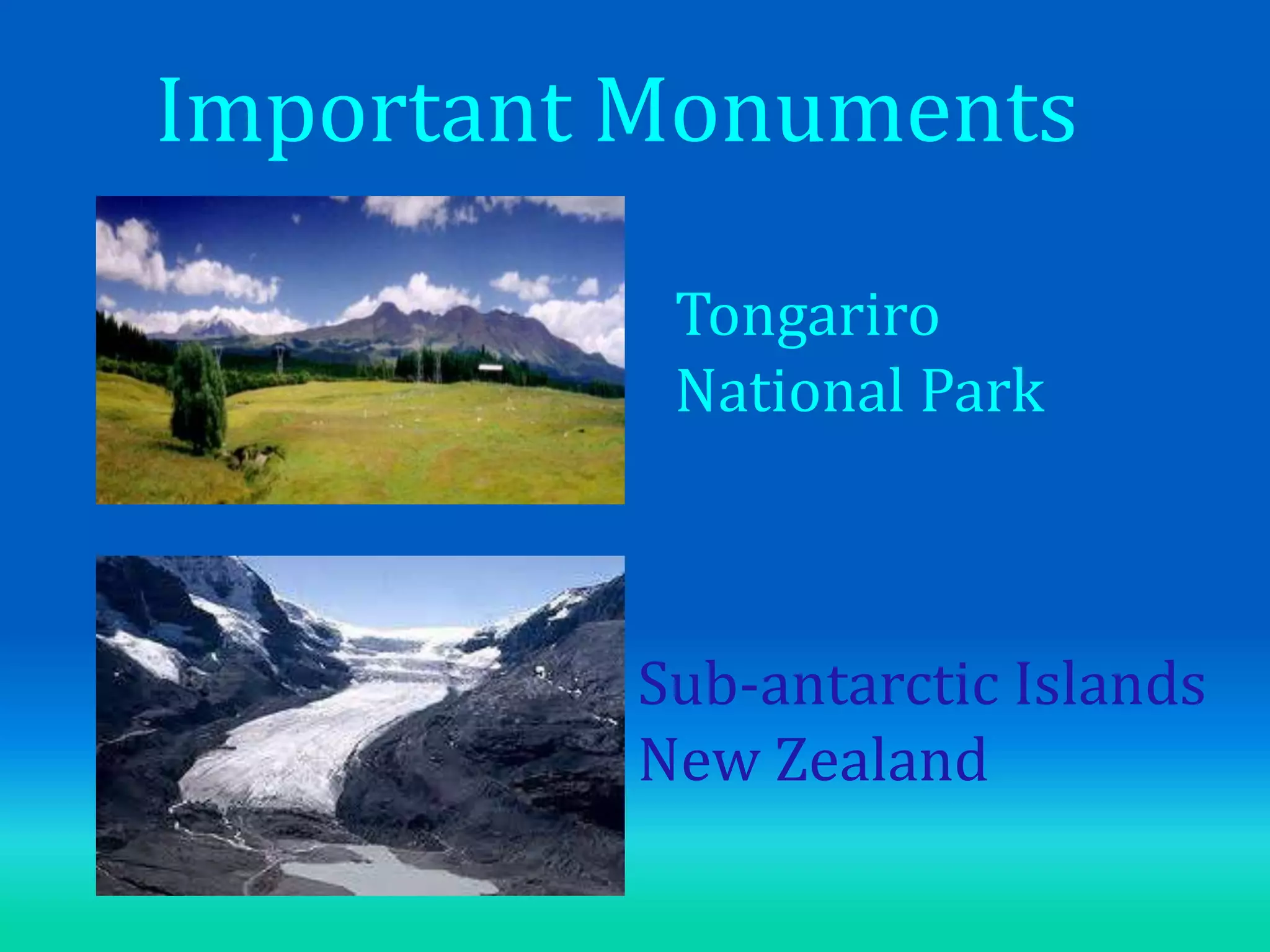 Important Monuments

Tongariro
National Park

Sub-antarctic Islands
New Zealand